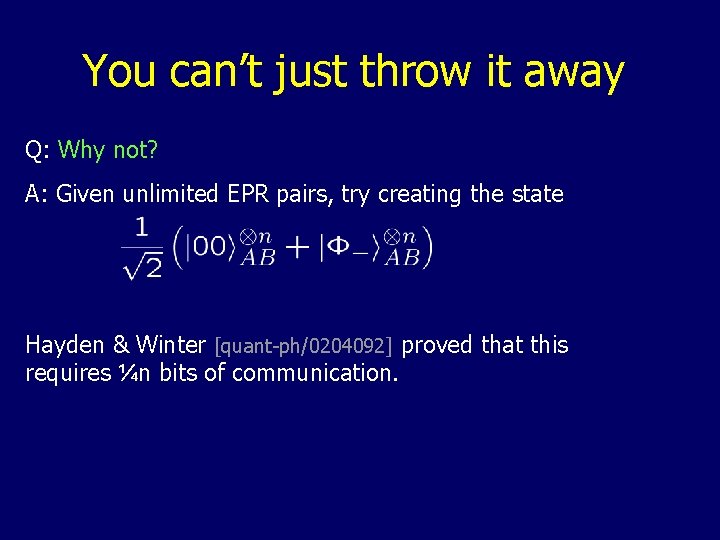 You can't just throw it away

Q: Why not?

A: Given unlimited EPR pairs, try creating the state
$\frac{1}{\sqrt{2}}\left(|00\rangle_{AB}^{\otimes n} + |\Phi_-\rangle_{AB}^{\otimes n}\right)$

Hayden & Winter [quant-ph/0204092] proved that this requires ¼n bits of communication.